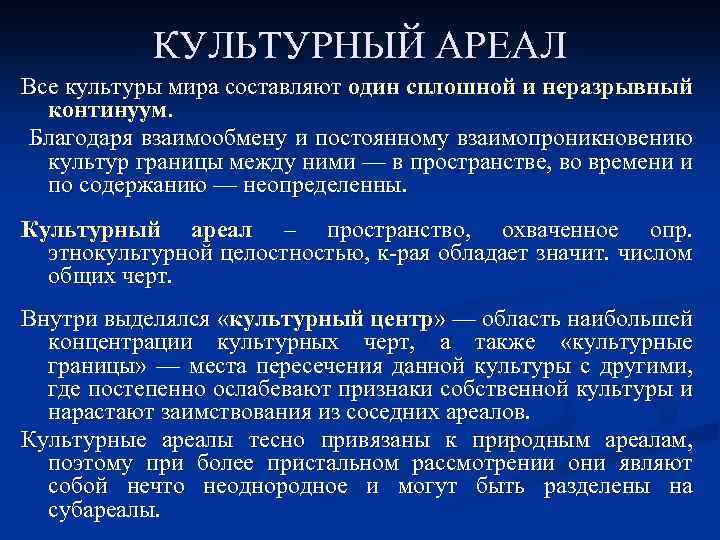 КУЛЬТУРНЫЙ АРЕАЛ

Все культуры мира составляют один сплошной и неразрывный континуум.

Благодаря взаимообмену и постоянному взаимопроникновению культур границы между ними — в пространстве, во времени и по содержанию — неопределенны.

Культурный ареал – пространство, охваченное опр. этнокультурной целостностью, к-рая обладает значит. числом общих черт.

Внутри выделялся «культурный центр» — область наибольшей концентрации культурных черт, а также «культурные границы» — места пересечения данной культуры с другими, где постепенно ослабевают признаки собственной культуры и нарастают заимствования из соседних ареалов.

Культурные ареалы тесно привязаны к природным ареалам, поэтому при более пристальном рассмотрении они являют собой нечто неоднородное и могут быть разделены на субареалы.